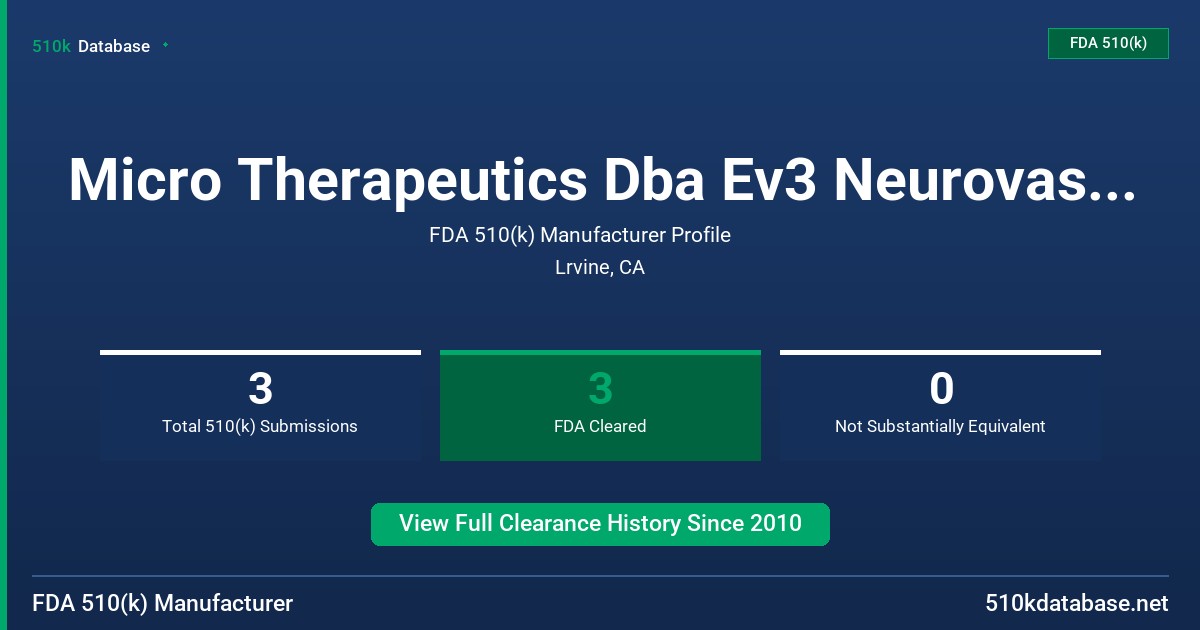 510k Database

FDA 510(k)

Micro Therapeutics Dba Ev3 Neurovas...

FDA 510(k) Manufacturer Profile

Lrvine, CA

3
Total 510(k) Submissions

3
FDA Cleared

0
Not Substantially Equivalent

View Full Clearance History Since 2010

FDA 510(k) Manufacturer

510kdatabase.net